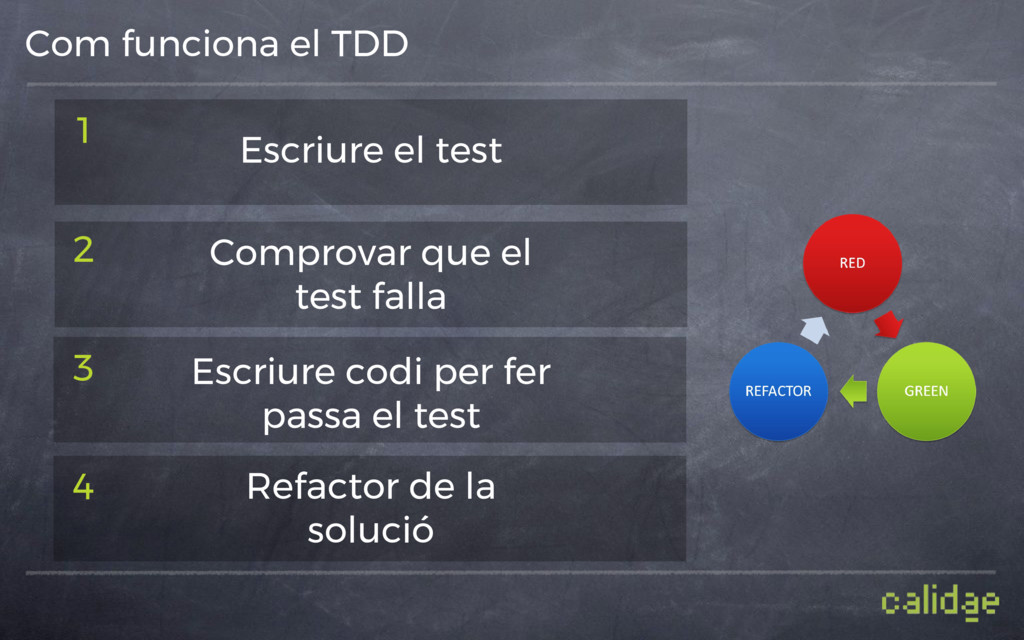 Com funciona el TDD

1 Escriure el test

2 Comprovar que el test falla

3 Escriure codi per fer passa el test

4 Refactor de la solució

RED

GREEN

REFACTOR

calidae